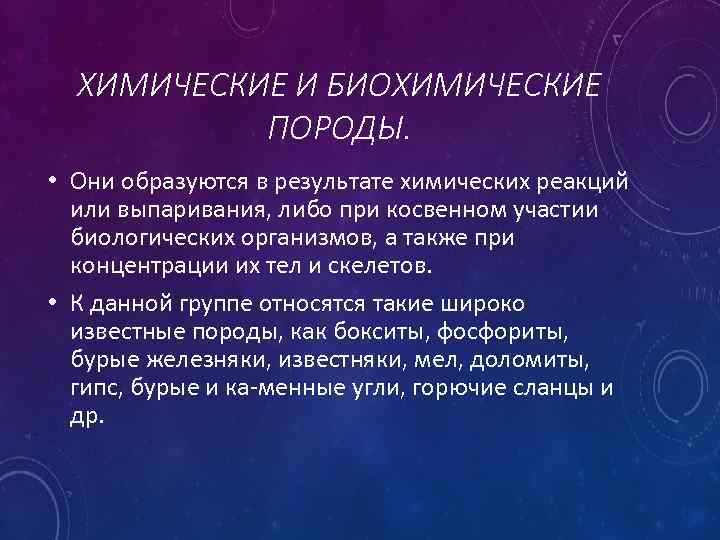 ХИМИЧЕСКИЕ И БИОХИМИЧЕСКИЕ ПОРОДЫ.

• Они образуются в результате химических реакций или выпаривания, либо при косвенном участии биологических организмов, а также при концентрации их тел и скелетов.

• К данной группе относятся такие широко известные породы, как бокситы, фосфориты, бурые железняки, известняки, мел, доломиты, гипс, бурые и ка-менные угли, горючие сланцы и др.